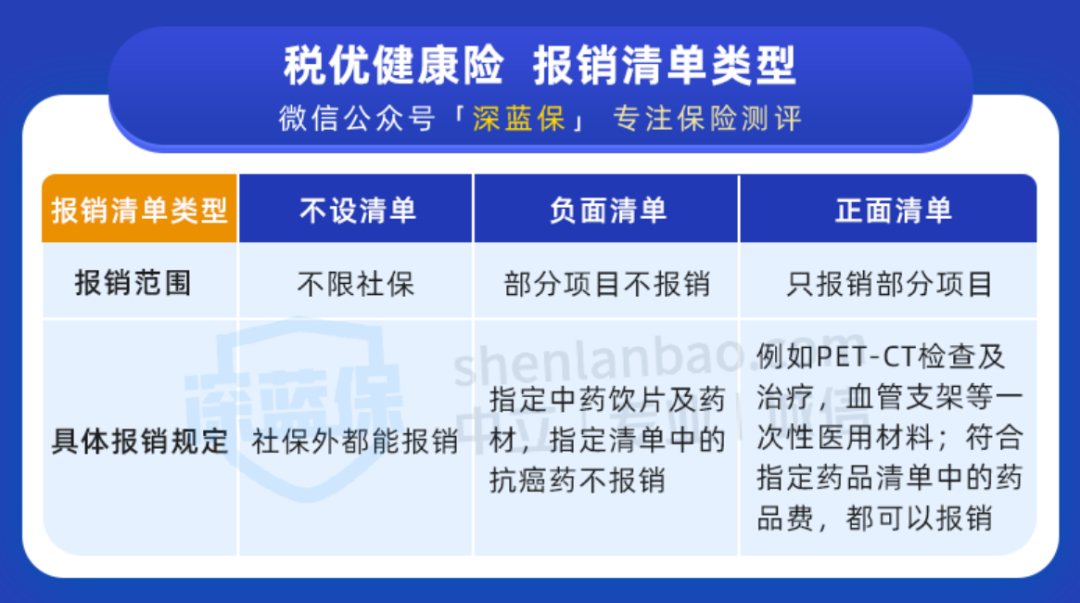 税优健康险 报销清单类型

微信公众号「深蓝保」 专注保险测评

| 报销清单类型 | 不设清单 | 负面清单 | 正面清单 |
|---|---|---|---|
| 报销范围 | 不限社保 | 部分项目不报销 | 只报销部分项目 |
| 具体报销规定 | 社保外都能报销 | 指定中药饮片及药材，指定清单中的抗癌药不报销 | 例如PET-CT检查及治疗，血管支架等一次性医用材料；符合指定药品清单中的药品费，都可以报销 |

深蓝保 shenlanbao.com